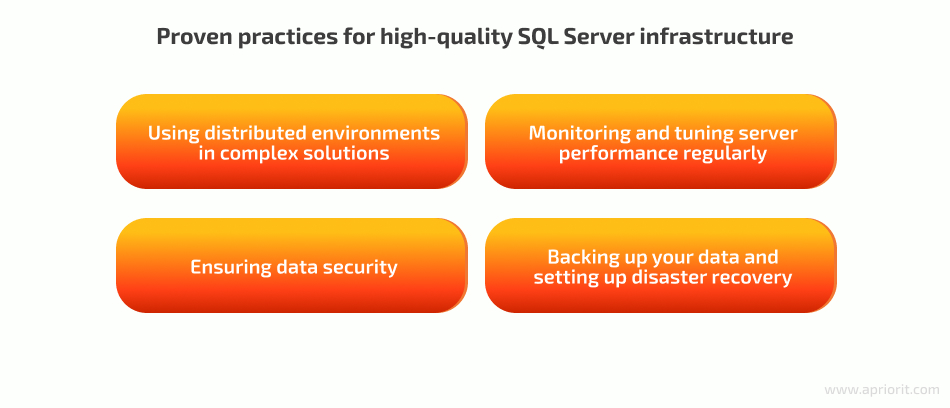 Proven practices for high-quality SQL Server infrastructure

Using distributed environments in complex solutions

Monitoring and tuning server performance regularly

Ensuring data security

Backing up your data and setting up disaster recovery

www.apriorit.com